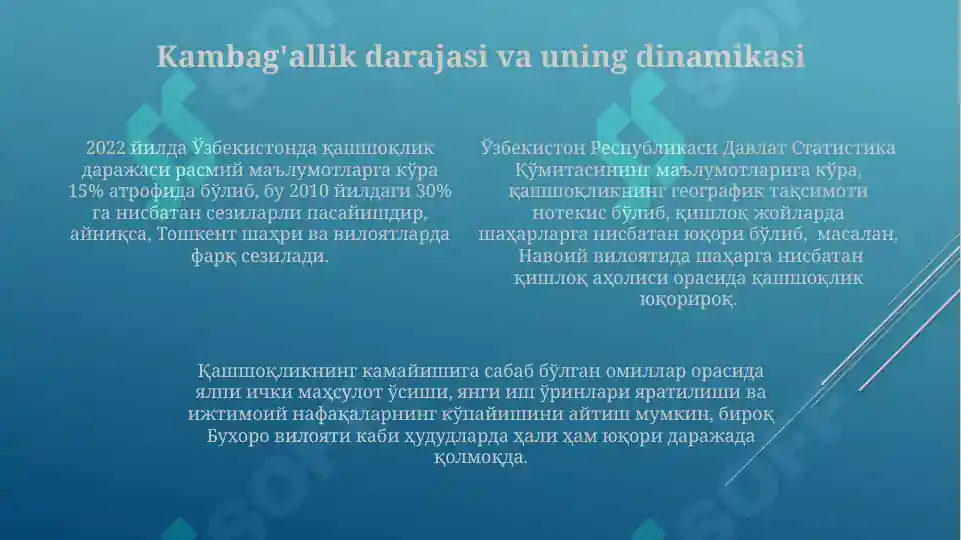 Kambag'allik darajasi va uning dinamikasi

2022 йилда Ўзбекистонда қашшоқлик даражаси расмий маълумотларга кўра 15% атрофида бўлиб, бу 2010 йилдаги 30% га нисбатан сезиларли пасайишдир, айниқса, Тошкент шаҳри ва вилоятларда фарқ сезилади.

Ўзбекистон Республикаси Давлат Статистика Қўмитасининг маълумотларига кўра, қашшоқликнинг географик тақсимоти нотекис бўлиб, қишлоқ жойларда шаҳарларга нисбатан юқори бўлиб, масалан, Навоий вилоятида шаҳарга нисбатан қишлоқ аҳолиси орасида қашшоқлик юқорироқ.

Қашшоқликнинг камайишига сабаб бўлган омиллар орасида ялпи ички маҳсулот ўсиши, янги иш ўринлари яратилиши ва ижтимоий нафақаларнинг кўпайишини айтиш мумкин, бироқ Бухоро вилояти каби ҳудудларда ҳали ҳам юқори даражада қолмоқда.